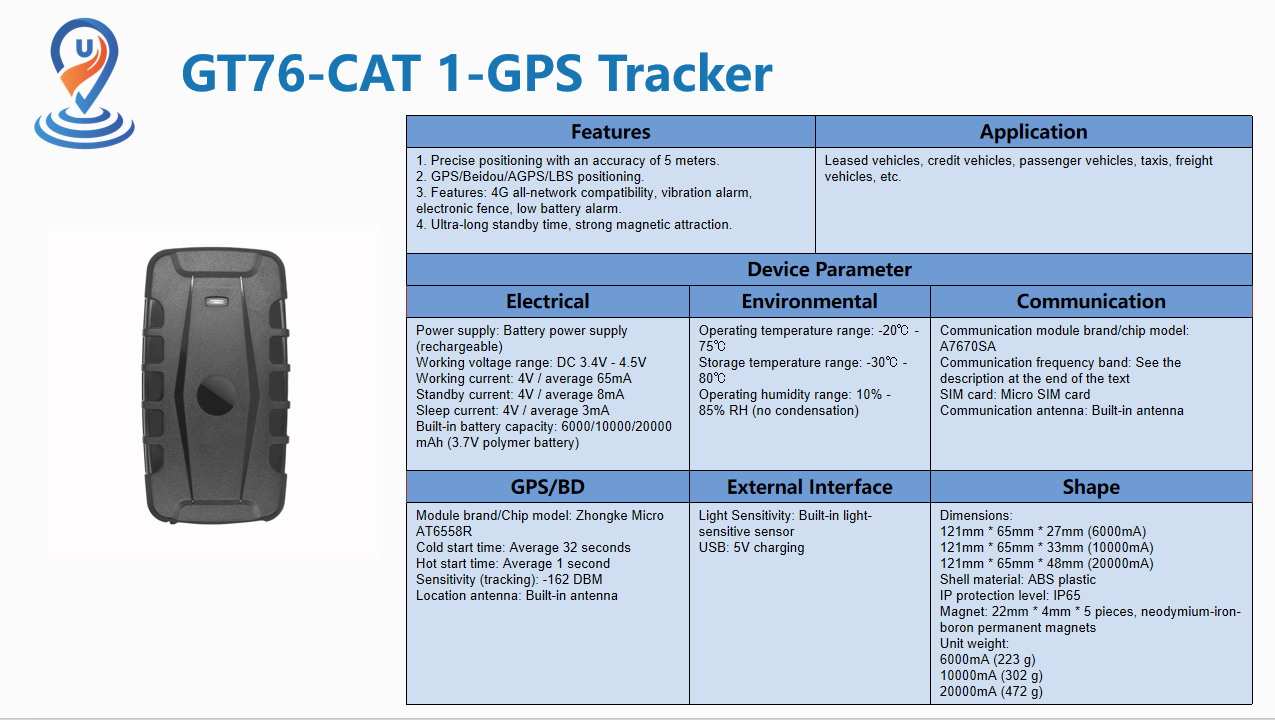 U

GT76-CAT 1-GPS Tracker

| Features | Application |
|---|---|
| 1. Precise positioning with an accuracy of 5 meters. 2. GPS/Beidou/AGPS/LBS positioning. 3. Features: 4G all-network compatibility, vibration alarm, electronic fence, low battery alarm. 4. Ultra-long standby time, strong magnetic attraction. | Leased vehicles, credit vehicles, passenger vehicles, taxis, freight vehicles, etc. |

Device Parameter

| Electrical | Environmental | Communication |
|---|---|---|
| Power supply: Battery power supply (rechargeable) Working voltage range: DC 3.4V - 4.5V Working current: 4V / average 65mA Standby current: 4V / average 8mA Sleep current: 4V / average 3mA Built-in battery capacity: 6000/10000/20000 mAh (3.7V polymer battery) | Operating temperature range: -20℃ - 75℃ Storage temperature range: -30℃ - 80℃ Operating humidity range: 10% - 85% RH (no condensation) | Communication module brand/chip model: A7670SA Communication frequency band: See the description at the end of the text SIM card: Micro SIM card Communication antenna: Built-in antenna |
| **GPS/BD** | **External Interface** | **Shape** |
| Module brand/Chip model: Zhongke Micro AT6558R Cold start time: Average 32 seconds Hot start time: Average 1 second Sensitivity (tracking): -162 DBM Location antenna: Built-in antenna | Light Sensitivity: Built-in light-sensitive sensor USB: 5V charging | Dimensions: 121mm * 65mm * 27mm (6000mA) 121mm * 65mm * 33mm (10000mA) 121mm * 65mm * 48mm (20000mA) Shell material: ABS plastic IP protection level: IP65 Magnet: 22mm * 4mm * 5 pieces, neodymium-iron-boron permanent magnets Unit weight: 6000mA (223 g) 10000mA (302 g) 20000mA (472 g) |